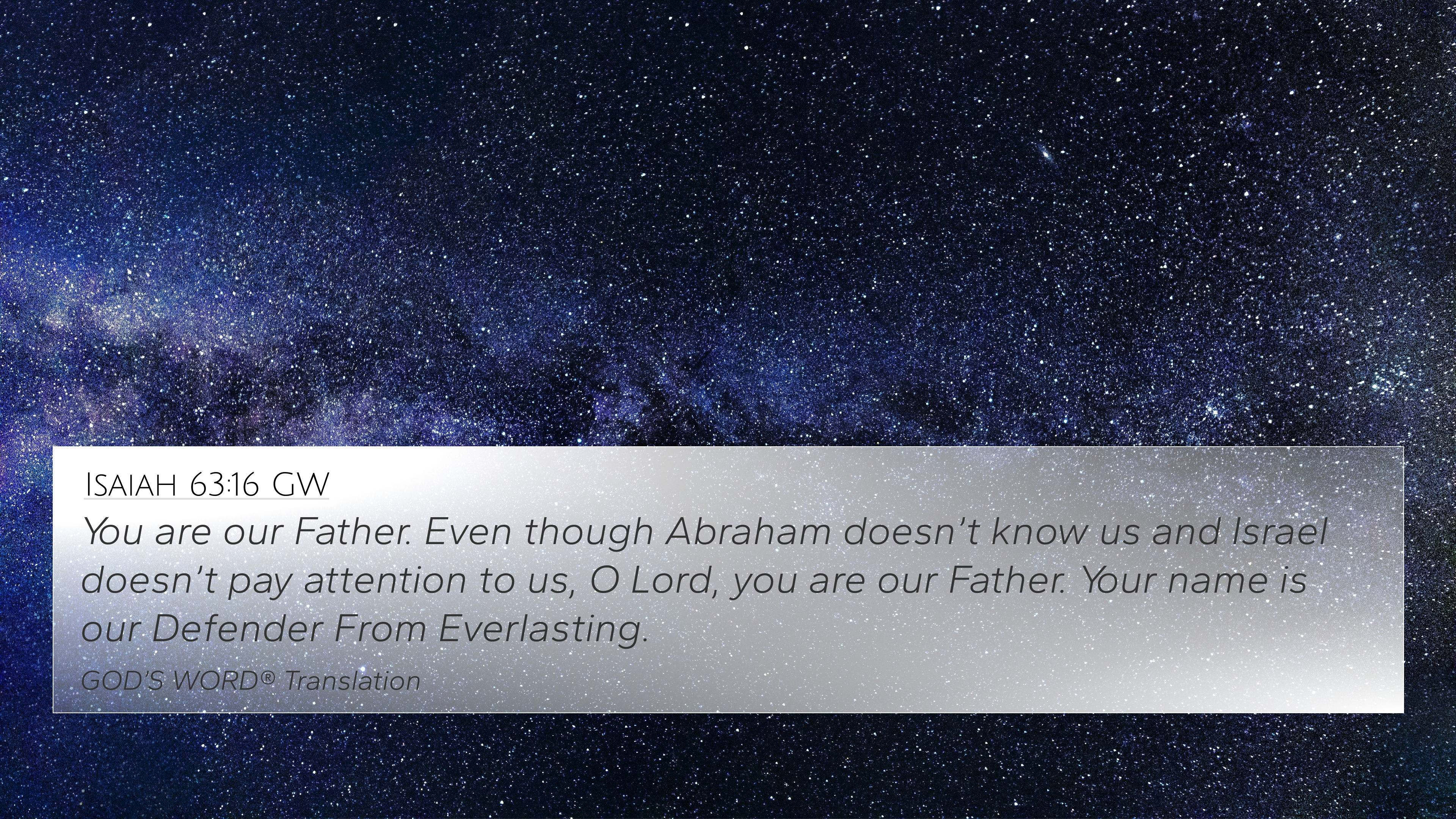 Isaiah 63:16 GW

You are our Father. Even though Abraham doesn't know us and Israel doesn't pay attention to us, O Lord, you are our Father. Your name is our Defender From Everlasting.

GOD'S WORD® Translation